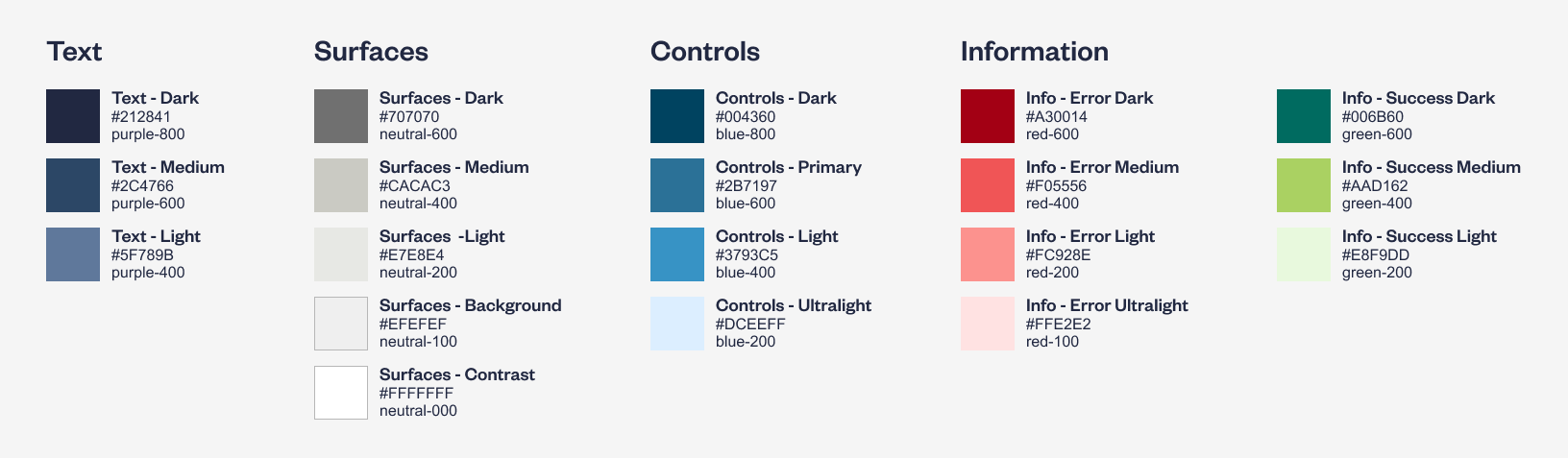 Text

Text - Dark
#212841
purple-800

Text - Medium
#2C4766
purple-600

Text - Light
#5F789B
purple-400

Surfaces

Surfaces - Dark
#707070
neutral-600

Surfaces - Medium
#CACAC3
neutral-400

Surfaces -Light
#E7E8E4
neutral-200

Surfaces - Background
#EFEFEF
neutral-100

Surfaces - Contrast
#FFFFFFF
neutral-000

Controls

Controls - Dark
#004360
blue-800

Controls - Primary
#2B7197
blue-600

Controls - Light
#3793C5
blue-400

Controls - Ultralight
#DCEEFF
blue-200

Information

Info - Error Dark
#A30014
red-600

Info - Error Medium
#F05556
red-400

Info - Error Light
#FC928E
red-200

Info - Error Ultralight
#FFE2E2
red-100

Info - Success Dark
#006B60
green-600

Info - Success Medium
#AAD162
green-400

Info - Success Light
#E8F9DD
green-200